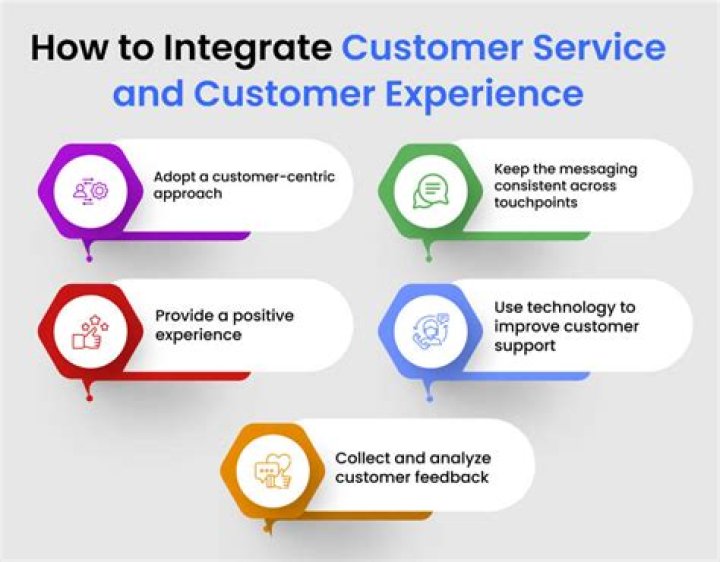 How to Integrate Customer Service and Customer Experience

Adopt a customer-centric approach

Keep the messaging consistent across touchpoints

Provide a positive experience

Use technology to improve customer support

Collect and analyze customer feedback